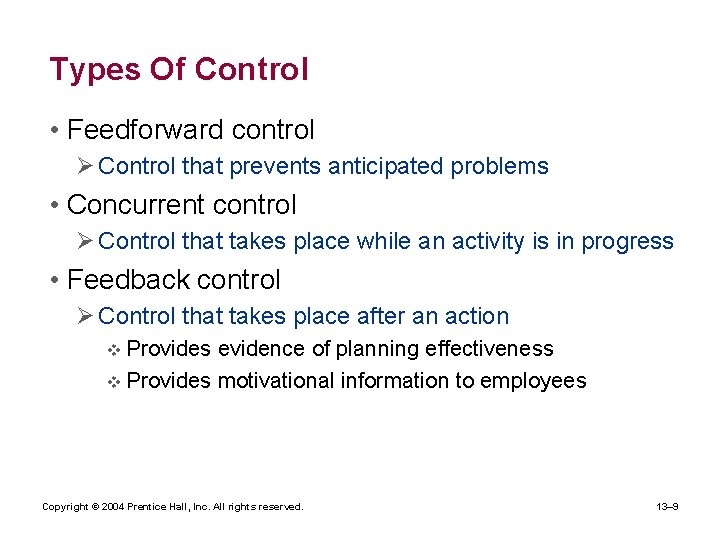 Types Of Control

• Feedforward control
➢ Control that prevents anticipated problems

• Concurrent control
➢ Control that takes place while an activity is in progress

• Feedback control
➢ Control that takes place after an action
❖ Provides evidence of planning effectiveness
❖ Provides motivational information to employees

Copyright © 2004 Prentice Hall, Inc. All rights reserved.

13–9